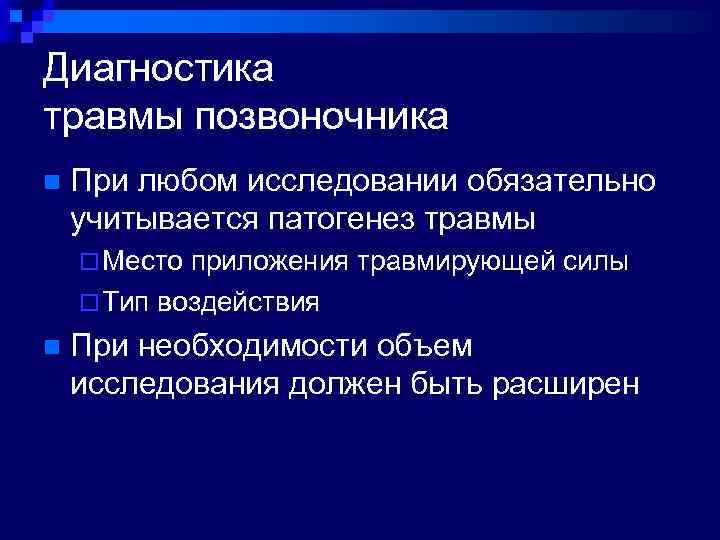 Диагностика
травмы позвоночника

При любом исследовании обязательно учитывается патогенез травмы

Место приложения травмирующей силы

Тип воздействия

При необходимости объем исследования должен быть расширен